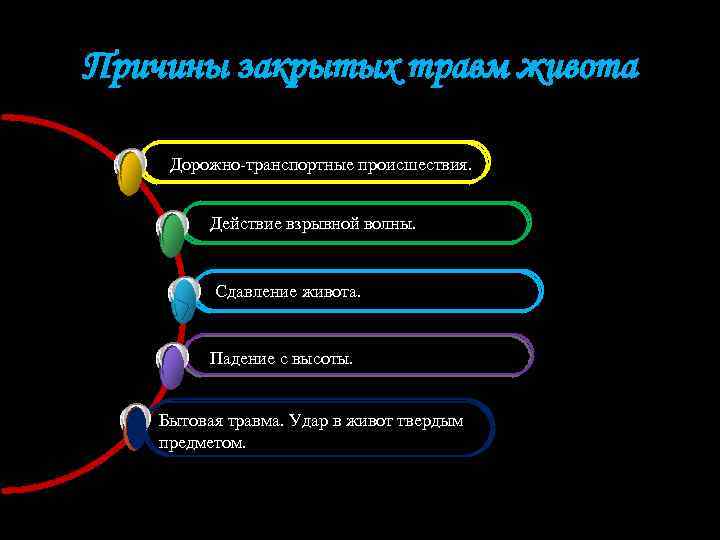 Причины закрытых травм живота

Дорожно-транспортные происшествия.

Действие взрывной волны.

Сдавление живота.

Падение с высоты.

Бытовая травма. Удар в живот твердым предметом.